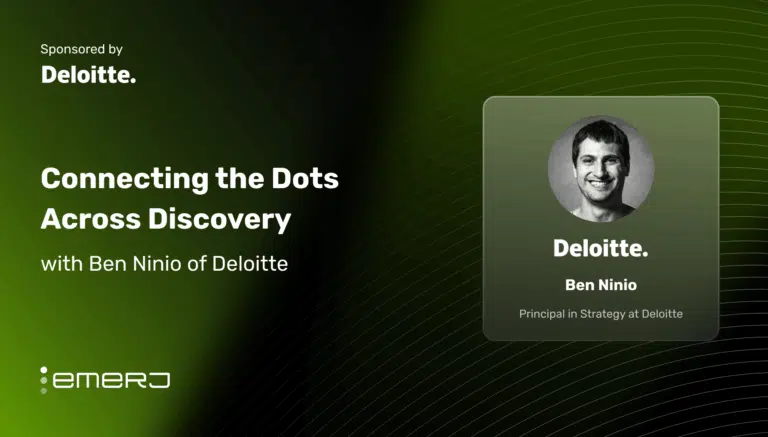 Sponsored by

Deloitte.

Connecting the Dots Across Discovery

with Ben Ninio of Deloitte

emerj

Deloitte.

Ben Ninio

Principal in Strategy at Deloitte